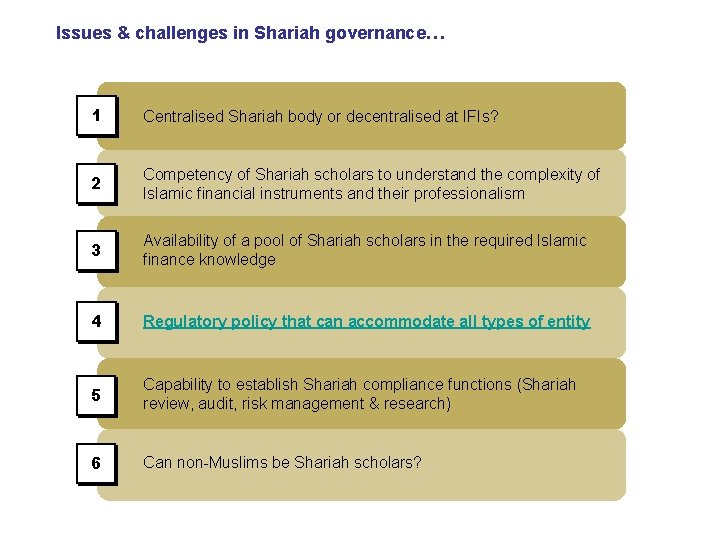 Issues & challenges in Shariah governance…

1 Centralised Shariah body or decentralised at IFIs?

2 Competency of Shariah scholars to understand the complexity of Islamic financial instruments and their professionalism

3 Availability of a pool of Shariah scholars in the required Islamic finance knowledge

4 Regulatory policy that can accommodate all types of entity

5 Capability to establish Shariah compliance functions (Shariah review, audit, risk management & research)

6 Can non-Muslims be Shariah scholars?